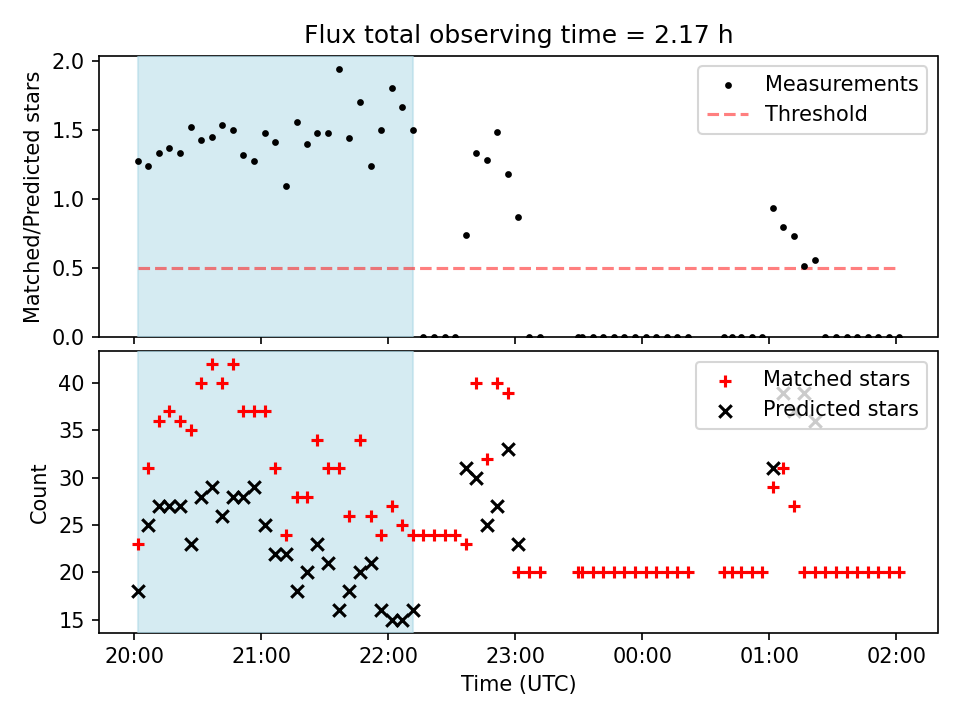 Flux total observing time = 2.17 h

Matched/Predicted stars

2.0
1.5
1.0
0.5
0.0

Measurements
Threshold

Count

40
35
30
25
20
15

Matched stars
Predicted stars

20:00 21:00 22:00 23:00 00:00 01:00 02:00

Time (UTC)